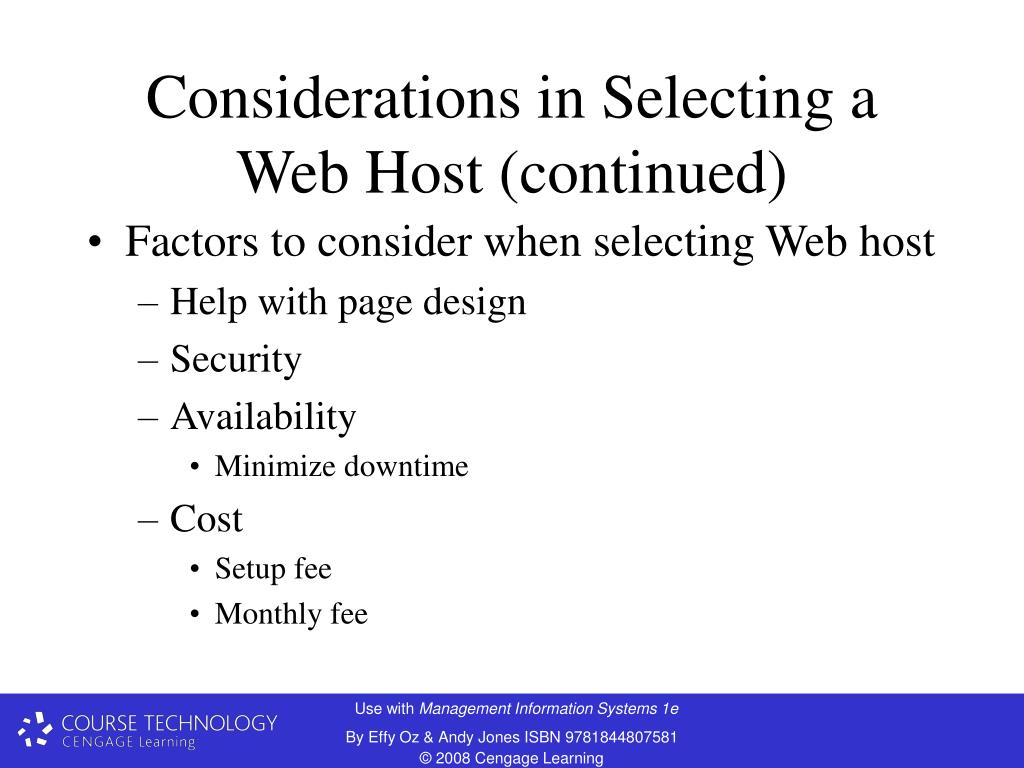 Considerations in Selecting a Web Host (continued)

• Factors to consider when selecting Web host
– Help with page design
– Security
– Availability
• Minimize downtime
– Cost
• Setup fee
• Monthly fee

COURSE TECHNOLOGY
CENGAGE Learning

Use with Management Information Systems 1e
By Effy Oz & Andy Jones ISBN 9781844807581
© 2008 Cengage Learning